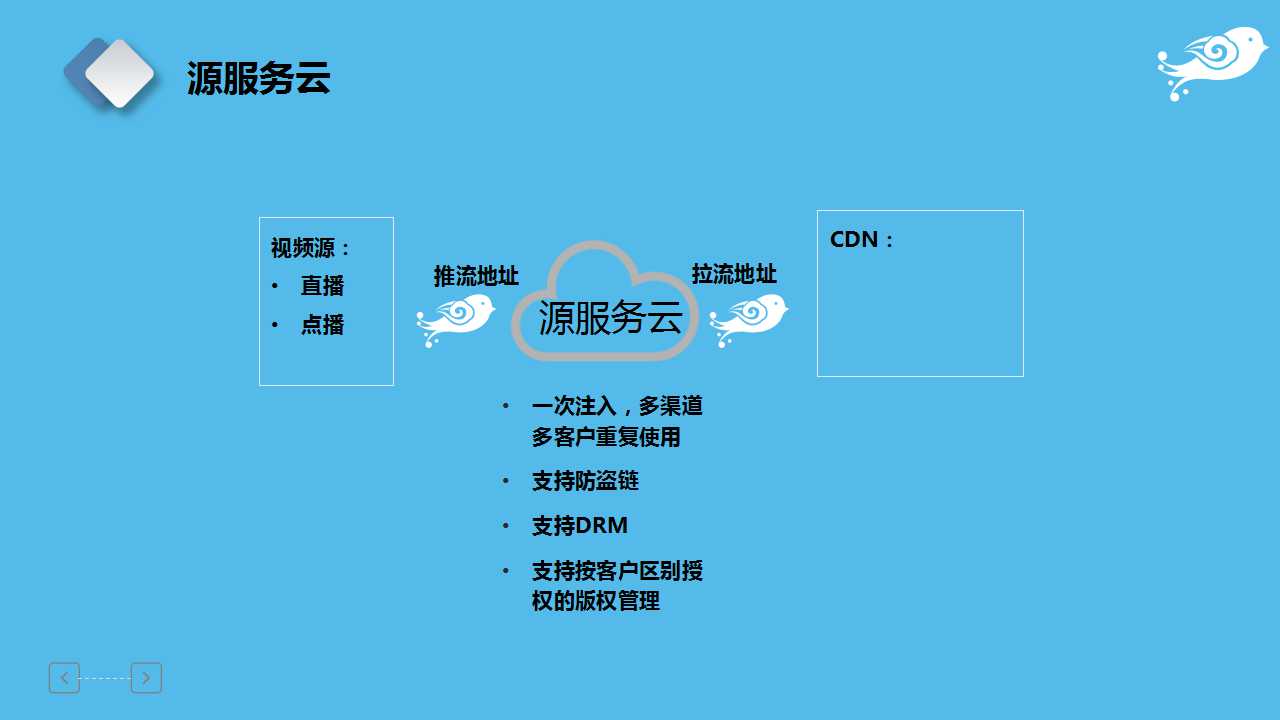 源服务云

视频源：
• 直播
• 点播

推流地址

源服务云

拉流地址

CDN：

• 一次注入，多渠道多客户重复使用
• 支持防盗链
• 支持DRM
• 支持按客户区别授权的版权管理